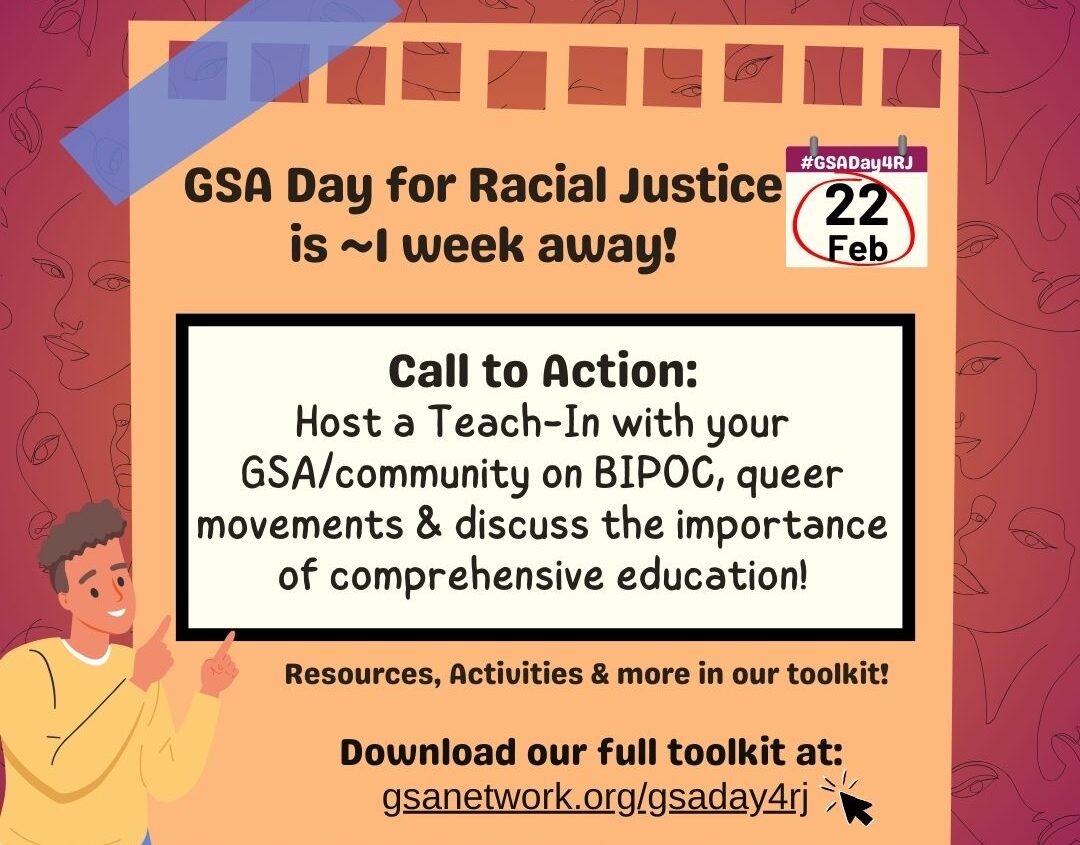 GSA Day for Racial Justice is ~1 week away!

#GSADay4RJ
22
Feb

Call to Action:
Host a Teach-In with your GSA/community on BIPOC, queer movements & discuss the importance of comprehensive education!

Resources, Activities & more in our toolkit!

Download our full toolkit at:
gsanetwork.org/gsaday4rj